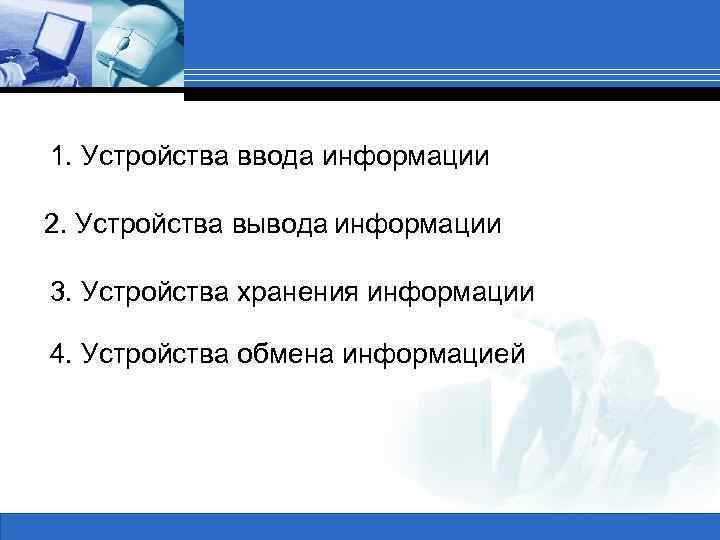 1. Устройства ввода информации

2. Устройства вывода информации

3. Устройства хранения информации

4. Устройства обмена информацией